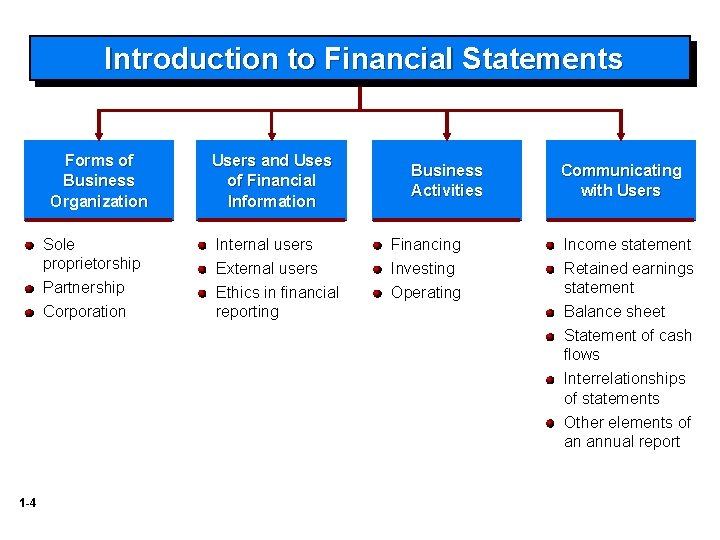 Introduction to Financial Statements

Forms of Business Organization

- Sole proprietorship
- Partnership
- Corporation

Users and Uses of Financial Information

- Internal users
- External users
- Ethics in financial reporting

Business Activities

- Financing
- Investing
- Operating

Communicating with Users

- Income statement
- Retained earnings statement
- Balance sheet
- Statement of cash flows
- Interrelationships of statements
- Other elements of an annual report

1-4